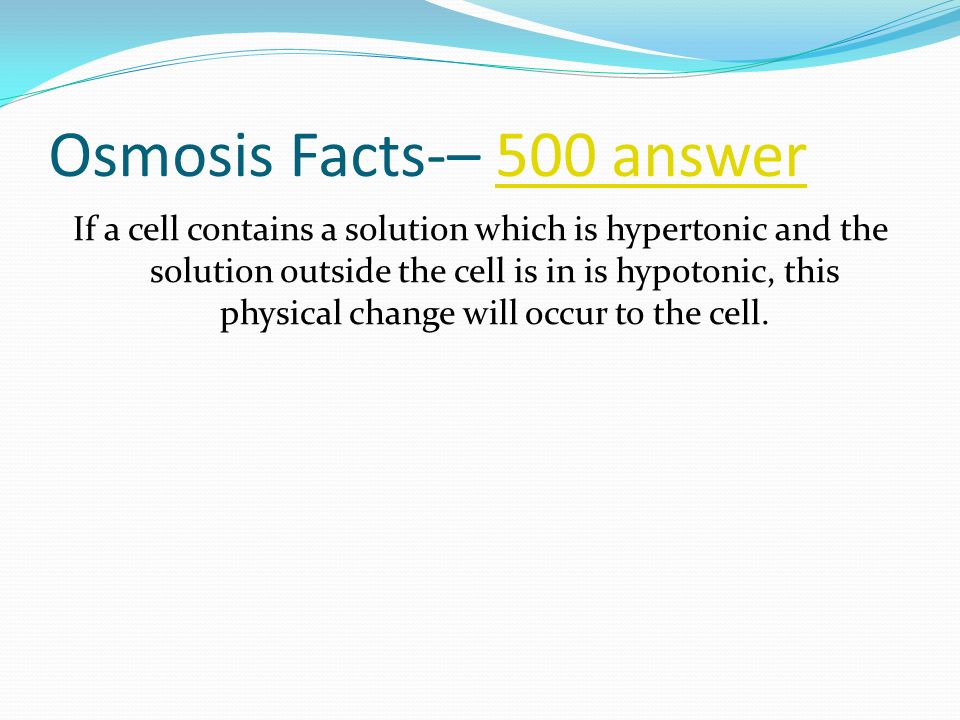 Osmosis Facts-– 500 answer

If a cell contains a solution which is hypertonic and the solution outside the cell is in is hypotonic, this physical change will occur to the cell.